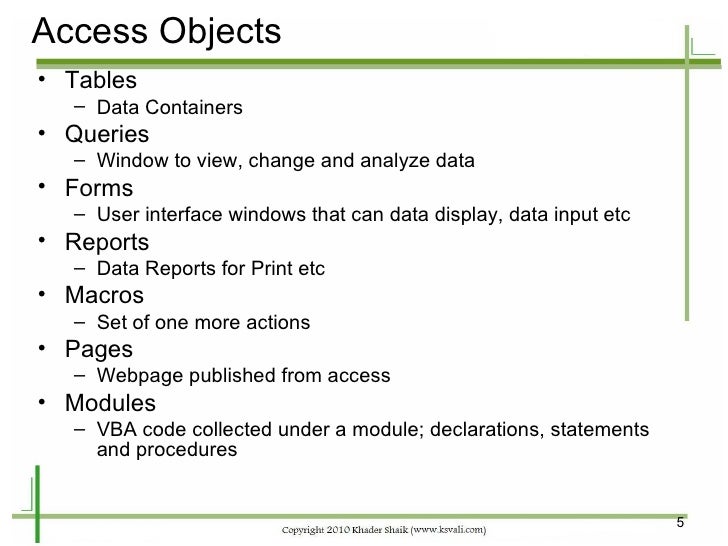 Access Objects

• Tables
– Data Containers
• Queries
– Window to view, change and analyze data
• Forms
– User interface windows that can data display, data input etc
• Reports
– Data Reports for Print etc
• Macros
– Set of one more actions
• Pages
– Webpage published from access
• Modules
– VBA code collected under a module; declarations, statements and procedures

Copyright 2010 Khader Shaik (www.ksvali.com)

5